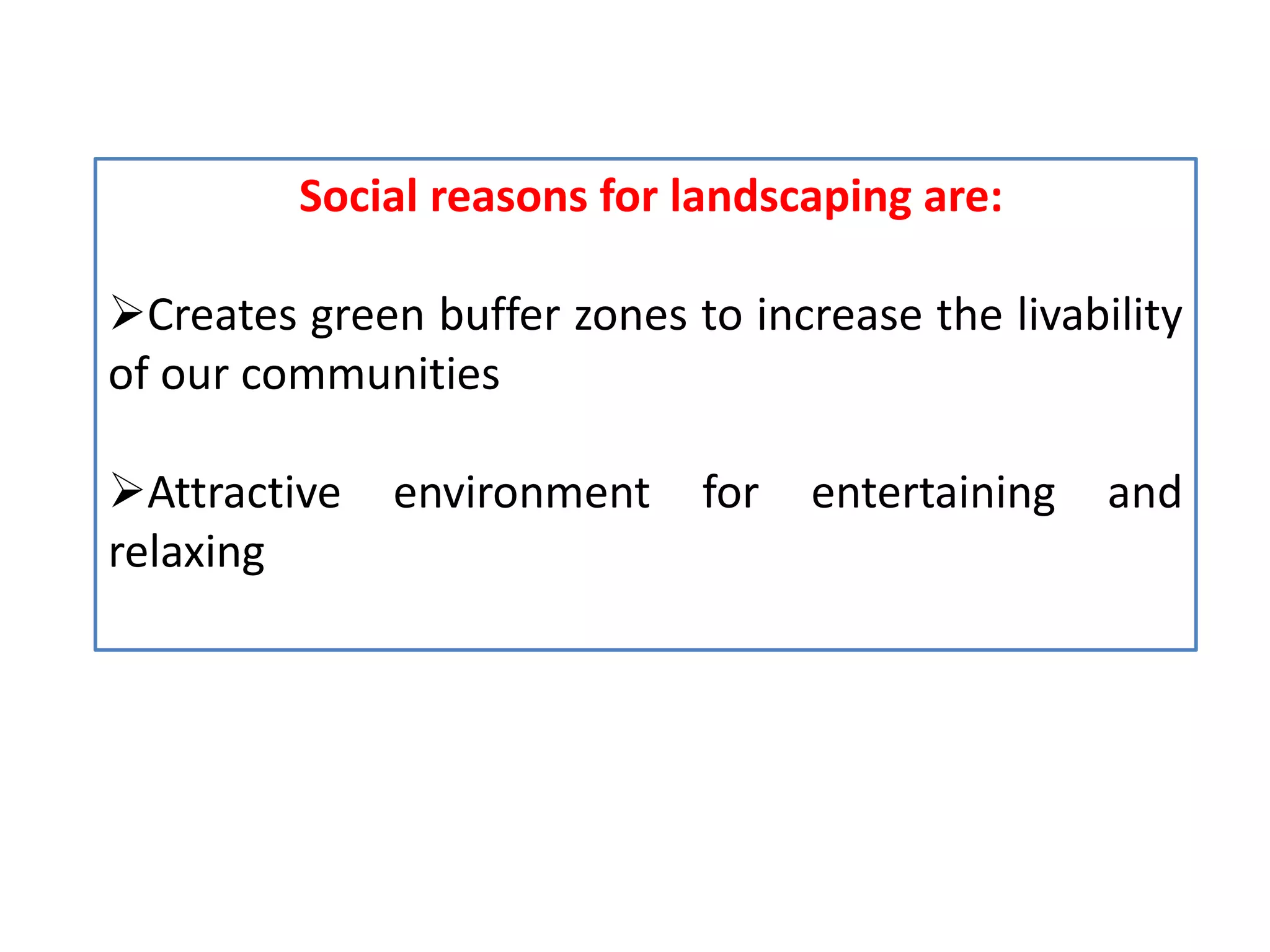 Social reasons for landscaping are:

➢Creates green buffer zones to increase the livability of our communities

➢Attractive environment for entertaining and relaxing